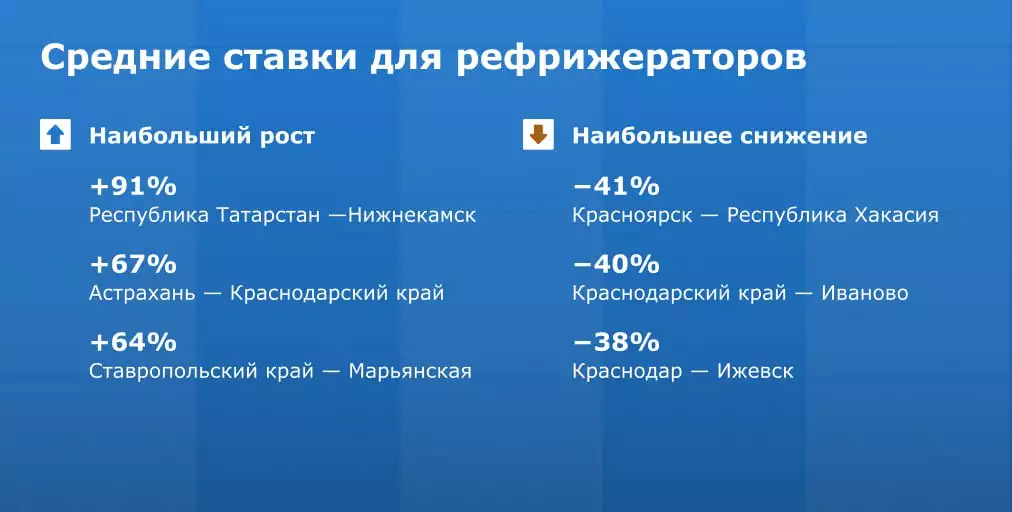 Средние ставки для рефрижераторов

Наибольший рост

+91%
Республика Татарстан —Нижнекамск

+67%
Астрахань — Краснодарский край

+64%
Ставропольский край — Марьянская

Наибольшее снижение

−41%
Красноярск — Республика Хакасия

−40%
Краснодарский край — Иваново

−38%
Краснодар — Ижевск